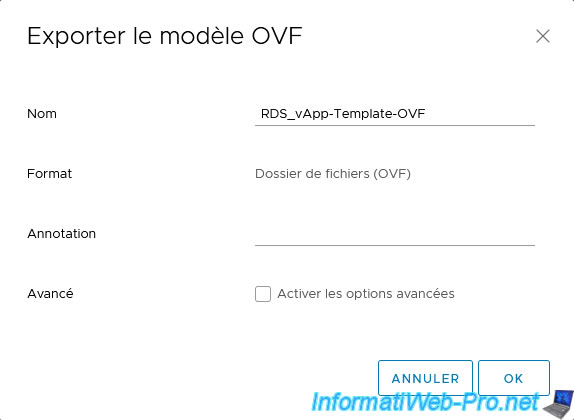 Exporter le modèle OVF

Nom RDS_vApp-Template-OVF

Format Dossier de fichiers (OVF)

Annotation

Avancé Activer les options avancées

ANNULER OK

InformatiWeb-Pro.net